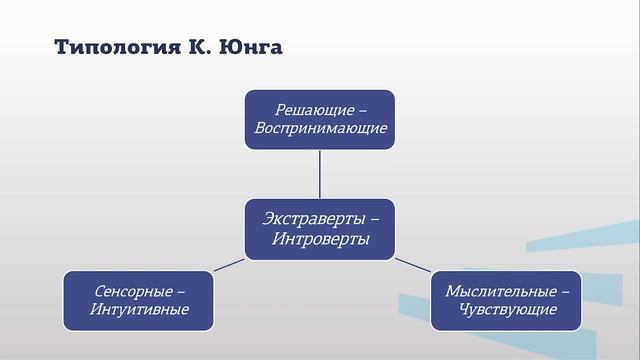 Типология К. Юнга

Решающие – Воспринимающие

Экстраверты – Интроверты

Сенсорные – Интуитивные

Мыслительные – Чувствующие